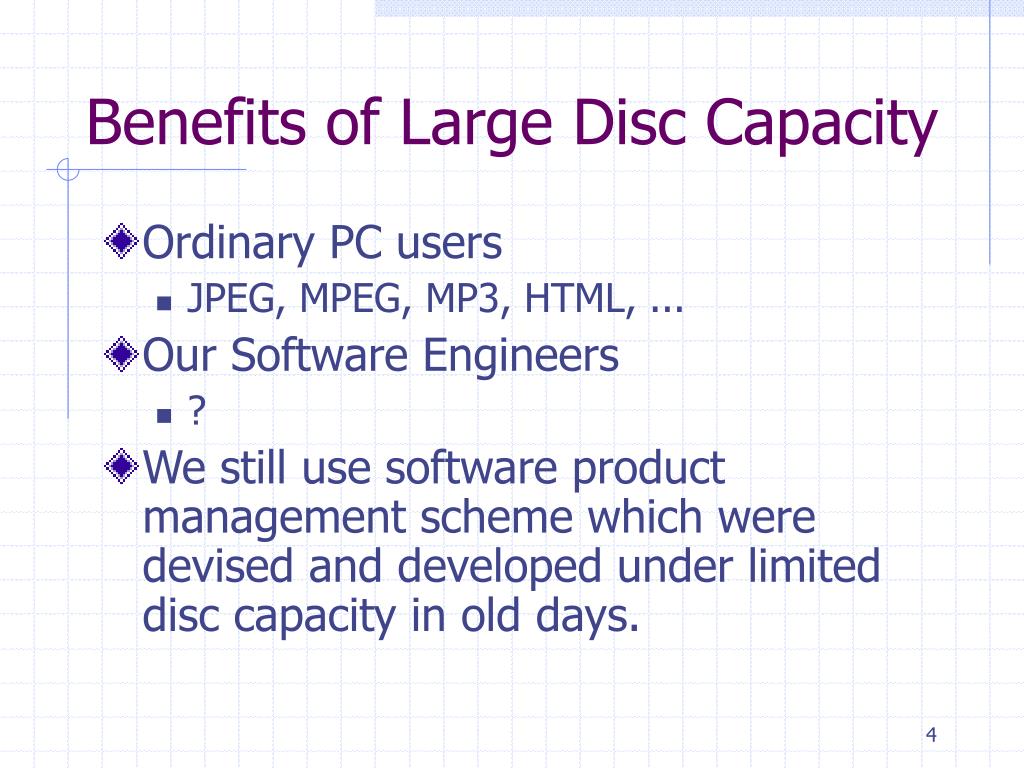 Benefits of Large Disc Capacity

Ordinary PC users

JPEG, MPEG, MP3, HTML, ...

Our Software Engineers

?

We still use software product management scheme which were devised and developed under limited disc capacity in old days.

4